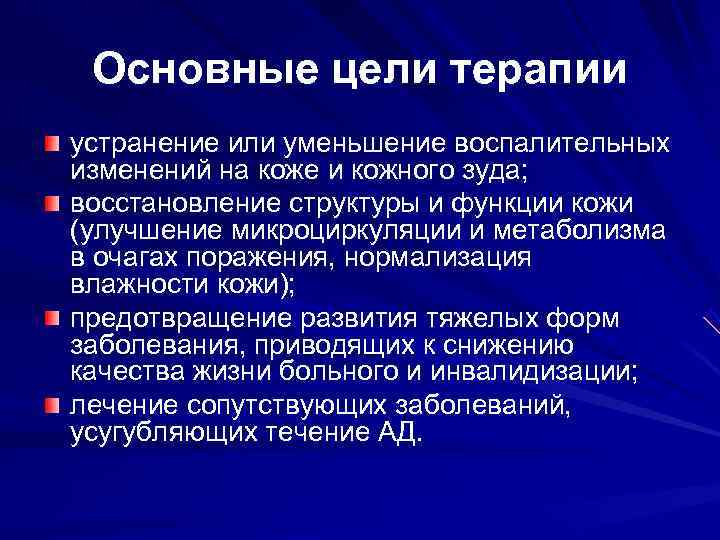 Основные цели терапии

устранение или уменьшение воспалительных изменений на коже и кожного зуда;

восстановление структуры и функции кожи (улучшение микроциркуляции и метаболизма в очагах поражения, нормализация влажности кожи);

предотвращение развития тяжелых форм заболевания, приводящих к снижению качества жизни больного и инвалидизации;

лечение сопутствующих заболеваний, усугубляющих течение АД.